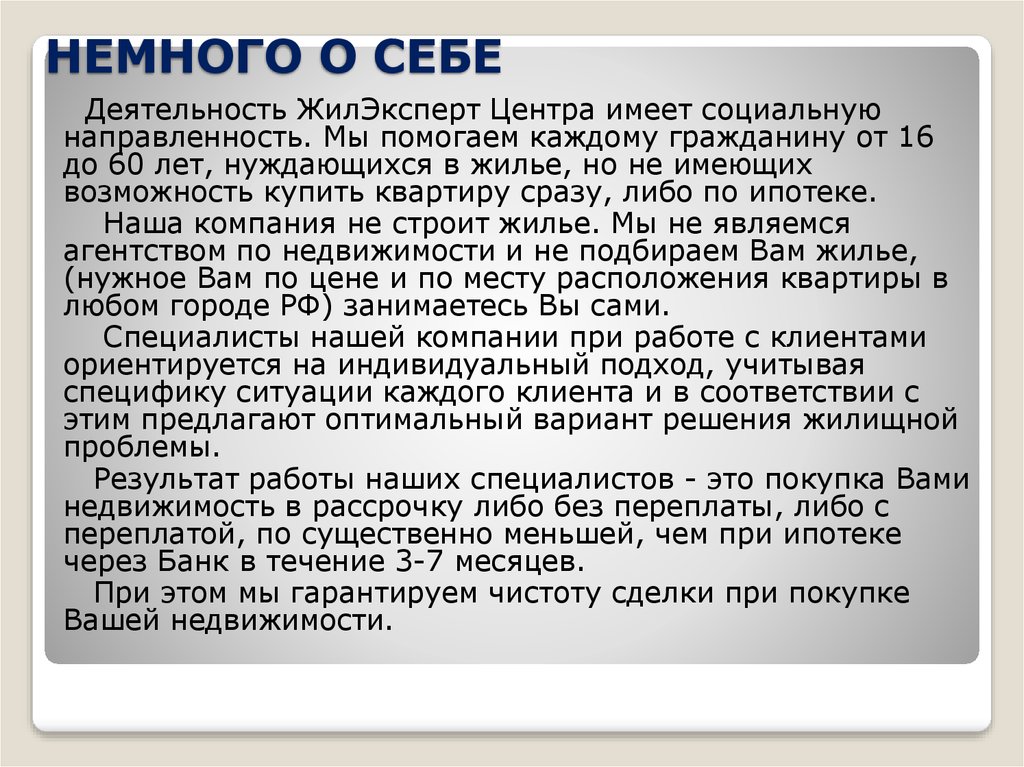 НЕМНОГО О СЕБЕ

Деятельность ЖилЭксперт Центра имеет социальную направленность. Мы помогаем каждому гражданину от 16 до 60 лет, нуждающихся в жилье, но не имеющих возможность купить квартиру сразу, либо по ипотеке.

Наша компания не строит жилье. Мы не являемся агентством по недвижимости и не подбираем Вам жилье, (нужное Вам по цене и по месту расположения квартиры в любом городе РФ) занимаетесь Вы сами.

Специалисты нашей компании при работе с клиентами ориентируется на индивидуальный подход, учитывая специфику ситуации каждого клиента и в соответствии с этим предлагают оптимальный вариант решения жилищной проблемы.

Результат работы наших специалистов - это покупка Вами недвижимость в рассрочку либо без переплаты, либо с переплатой, по существенно меньшей, чем при ипотеке через Банк в течение 3-7 месяцев.

При этом мы гарантируем чистоту сделки при покупке Вашей недвижимости.